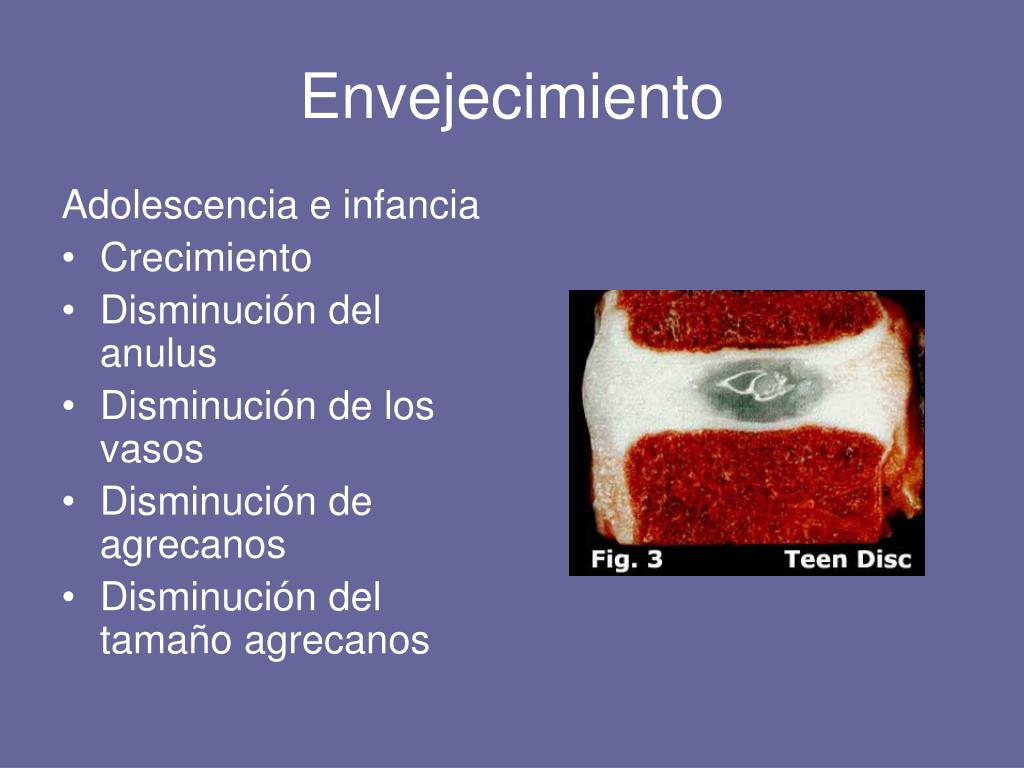 Envejecimiento

Adolescencia e infancia
• Crecimiento
• Disminución del anulus
• Disminución de los vasos
• Disminución de agrecanos
• Disminución del tamaño agrecanos

Fig. 3 Teen Disc